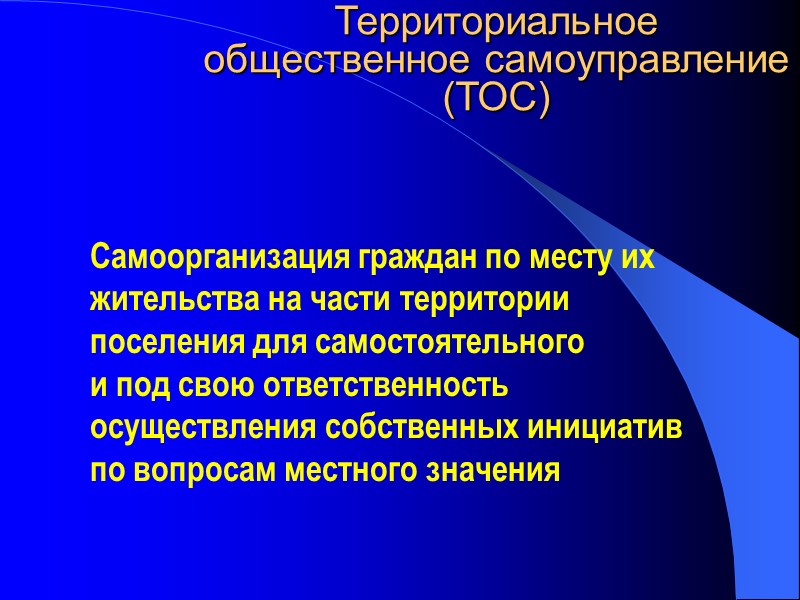 Территориальное общественное самоуправление (ТОС)

Самоорганизация граждан по месту их жительства на части территории поселения для самостоятельного и под свою ответственность осуществления собственных инициатив по вопросам местного значения